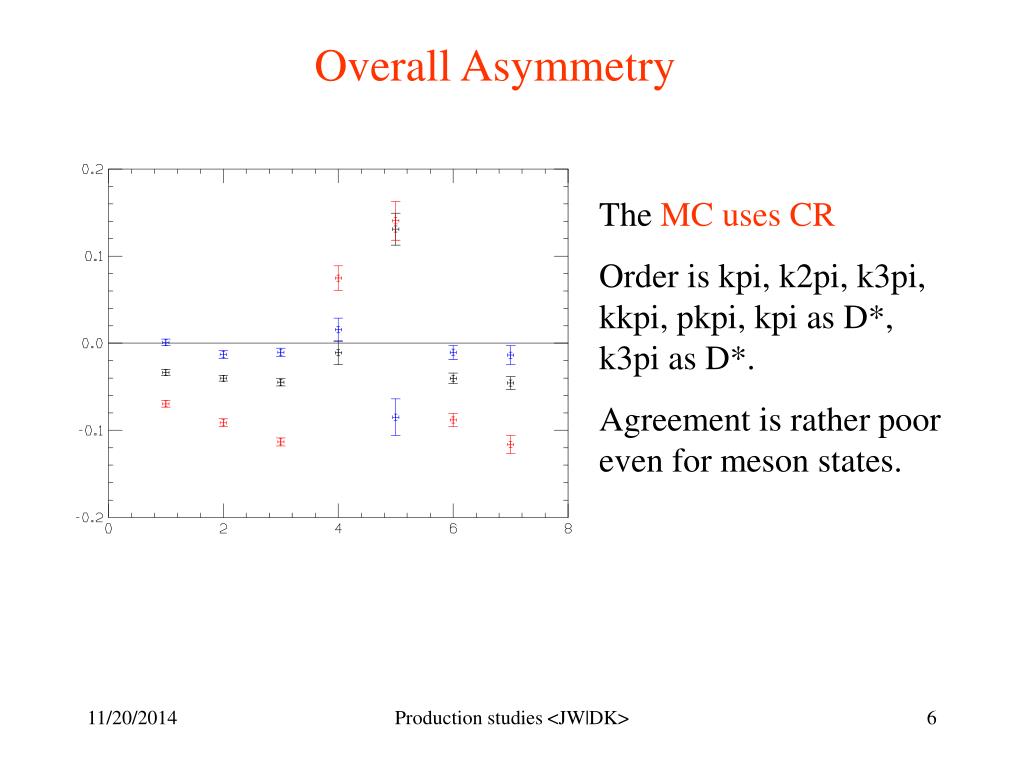 Overall Asymmetry

0.2
0.1
0.0
-0.1
-0.2
0
2
4
6
8

The MC uses CR

Order is kpi, k2pi, k3pi, kkpi, pkpi, kpi as D*, k3pi as D*.

Agreement is rather poor even for meson states.

11/20/2014
Production studies <JW|DK>
6